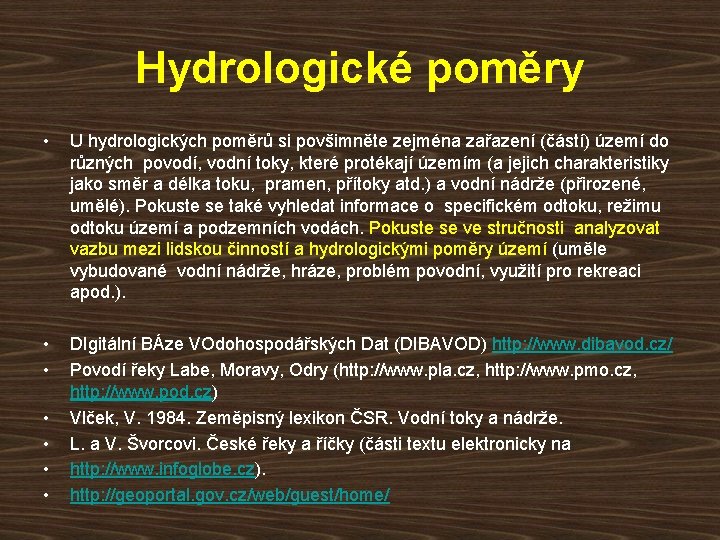 Hydrologické poměry

• U hydrologických poměrů si povšimněte zejména zařazení (částí) území do různých povodí, vodní toky, které protékají územím (a jejich charakteristiky jako směr a délka toku, pramen, přítoky atd.) a vodní nádrže (přirozené, umělé). Pokuste se také vyhledat informace o specifickém odtoku, režimu odtoku území a podzemních vodách. Pokuste se ve stručnosti analyzovat vazbu mezi lidskou činností a hydrologickými poměry území (uměle vybudované vodní nádrže, hráze, problém povodní, využití pro rekreaci apod.).

• DIgitální BÁze VOdohospodářských Dat (DIBAVOD) http://www.dibavod.cz/
• Povodí řeky Labe, Moravy, Odry (http://www.pla.cz, http://www.pmo.cz, http://www.pod.cz)
• Vlček, V. 1984. Zeměpisný lexikon ČSR. Vodní toky a nádrže.
• L. a V. Švorcovi. České řeky a říčky (části textu elektronicky na
• http://www.infoglobe.cz).
• http://geoportal.gov.cz/web/guest/home/